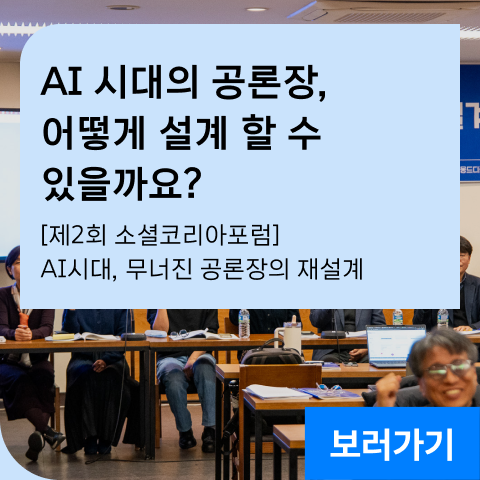 AI 시대의 공론장, 어떻게 설계 할 수 있을까요?

[제2회 소셜코리아포럼]
AI시대, 무너진 공론장의 재설계

보러가기